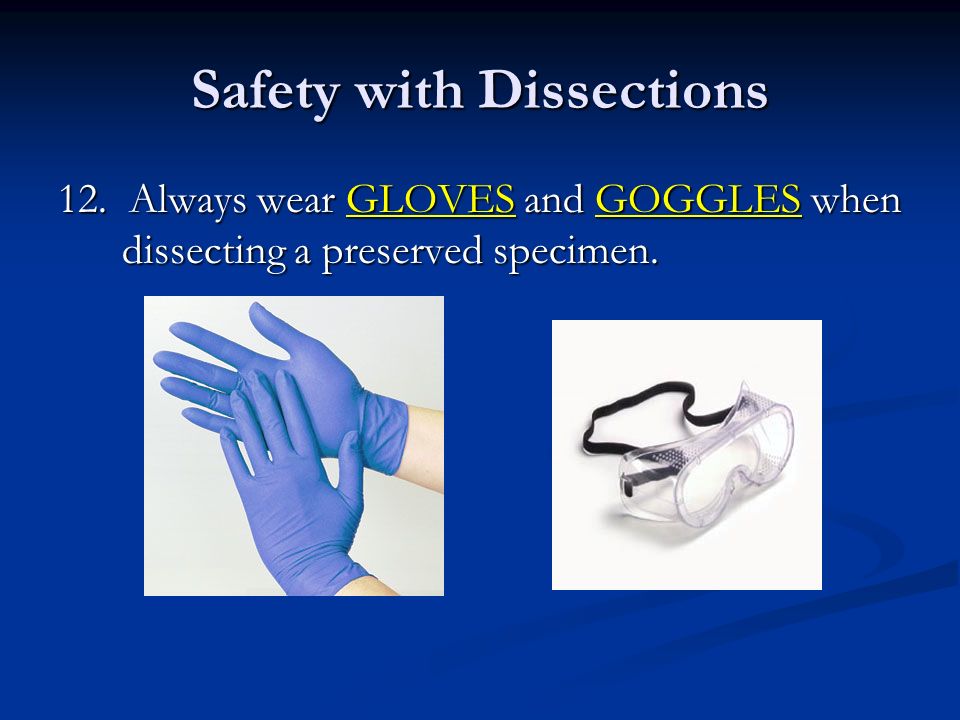 Safety with Dissections

12. Always wear GLOVES and GOGGLES when dissecting a preserved specimen.